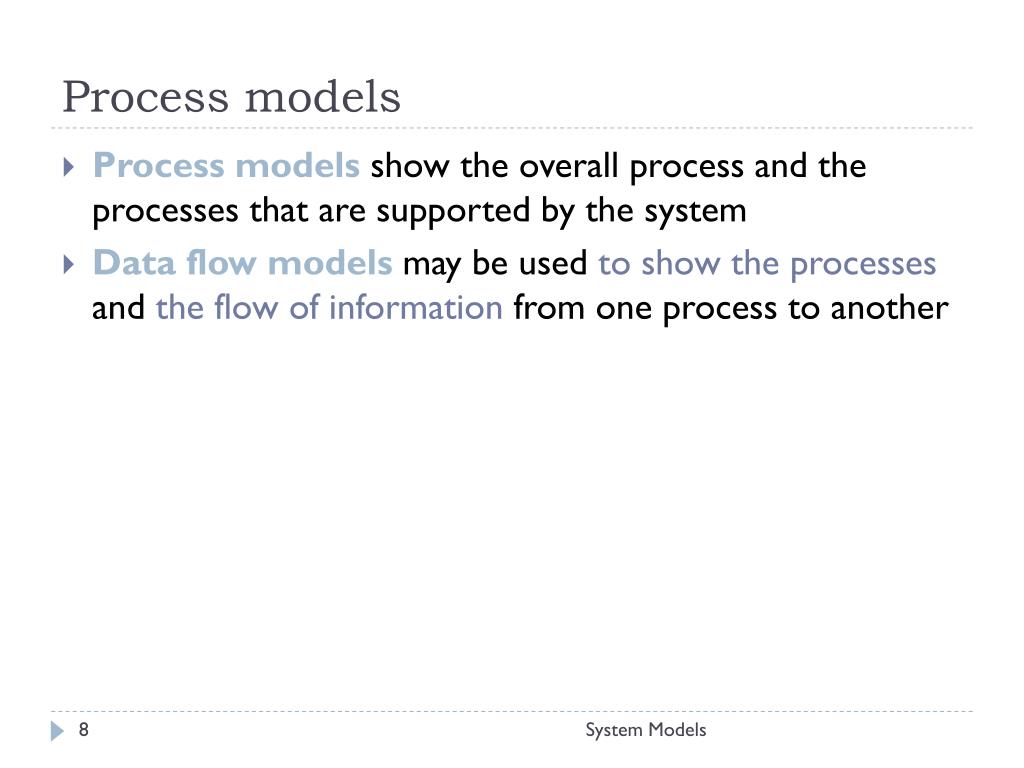 Process models

Process models show the overall process and the processes that are supported by the system

Data flow models may be used to show the processes and the flow of information from one process to another

8

System Models